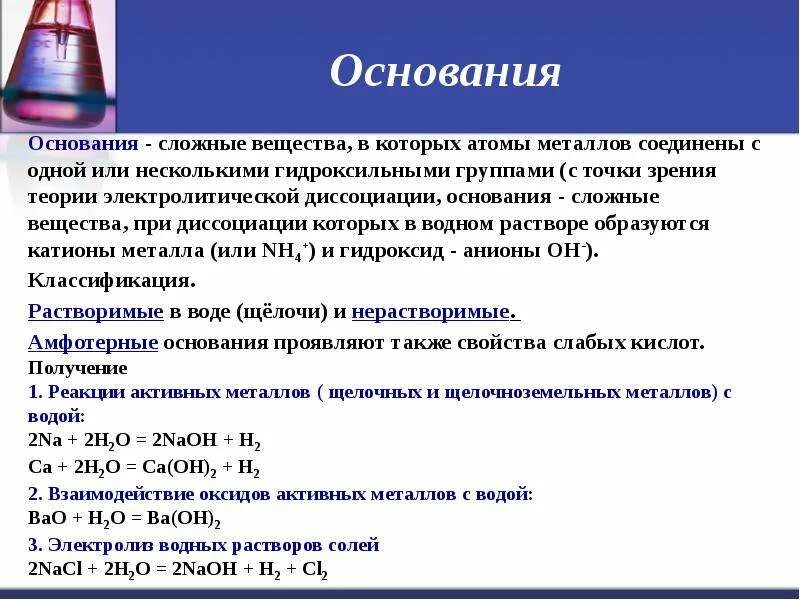 Основания

Основания - сложные вещества, в которых атомы металлов соединены с одной или несколькими гидроксильными группами (с точки зрения теории электролитической диссоциации, основания - сложные вещества, при диссоциации которых в водном растворе образуются катионы металла (или $NH_4^+$) и гидроксид - анионы $OH^-$).

Классификация.

Растворимые в воде (щёлочи) и нерастворимые.

Амфотерные основания проявляют также свойства слабых кислот.

Получение

1. Реакции активных металлов ( щелочных и щелочноземельных металлов) с водой:

$2Na + 2H_2O = 2NaOH + H_2$

$Ca + 2H_2O = Ca(OH)_2 + H_2$

2. Взаимодействие оксидов активных металлов с водой:

$BaO + H_2O = Ba(OH)_2$

3. Электролиз водных растворов солей

$2NaCl + 2H_2O = 2NaOH + H_2 + Cl_2$